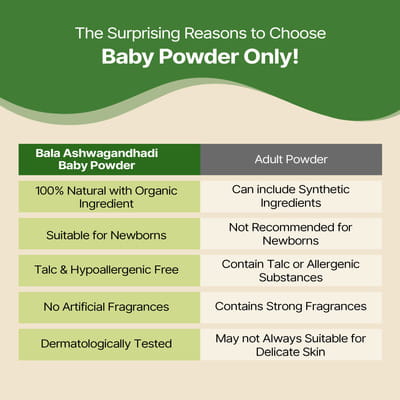 The Surprising Reasons to Choose
Baby Powder Only!

| Bala Ashwagandhadi Baby Powder | Adult Powder |
|---|---|
| 100% Natural with Organic Ingredient | Can include Synthetic Ingredients |
| Suitable for Newborns | Not Recommended for Newborns |
| Talc & Hypoallergenic Free | Contain Talc or Allergenic Substances |
| No Artificial Fragrances | Contains Strong Fragrances |
| Dermatologically Tested | May not Always Suitable for Delicate Skin |